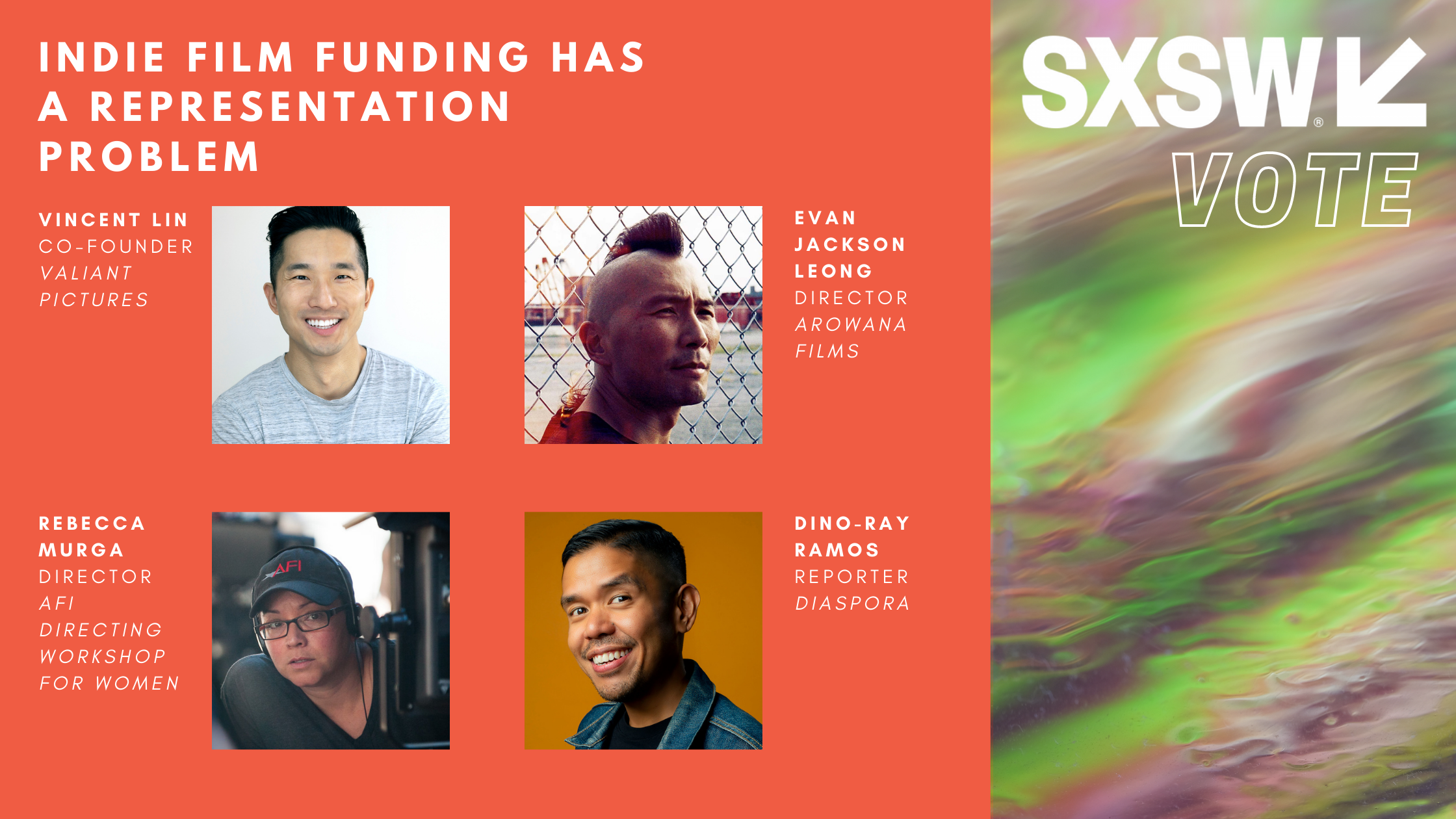 INDIE FILM FUNDING HAS A REPRESENTATION PROBLEM

VINCENT LIN
CO-FOUNDER
VALIANT PICTURES

EVAN JACKSON LEONG
DIRECTOR
AROWANA FILMS

REBECCA MURGA
DIRECTOR
AFI DIRECTING WORKSHOP FOR WOMEN

AFI

DINO-RAY RAMOS
REPORTER
DIASPORA

SXSW®
VOTE